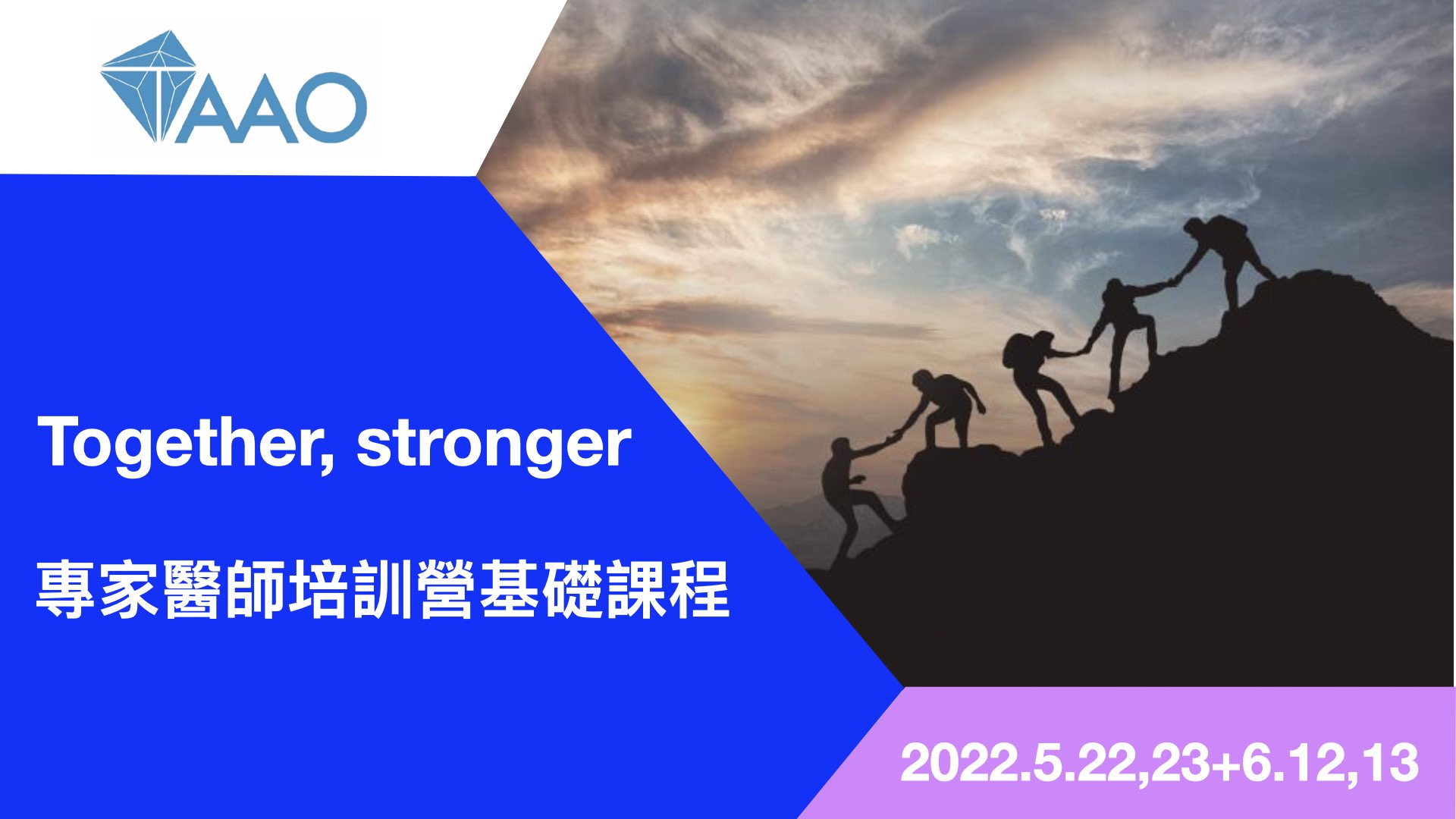 TAAO

Together, stronger

專家醫師培訓營基礎課程

2022.5.22,23+6.12,13